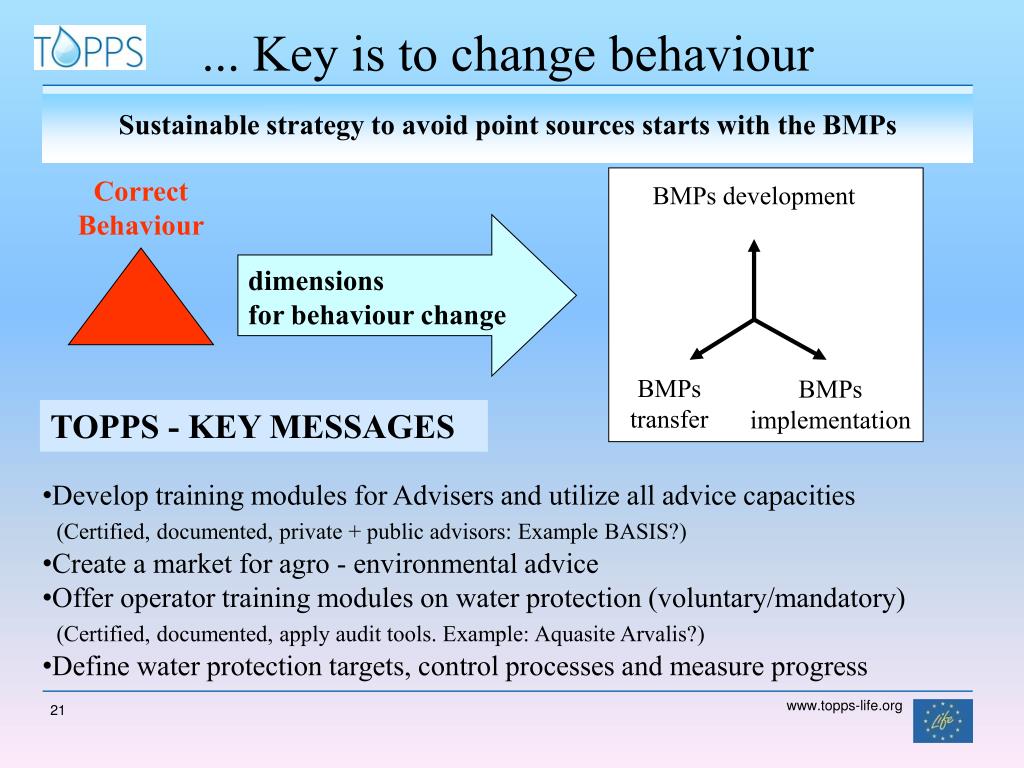 TOPPS

... Key is to change behaviour

Sustainable strategy to avoid point sources starts with the BMPs

Correct Behaviour

dimensions
for behaviour change

BMPs development

BMPs transfer

BMPs implementation

TOPPS - KEY MESSAGES

•Develop training modules for Advisers and utilize all advice capacities
(Certified, documented, private + public advisors: Example BASIS?)
•Create a market for agro - environmental advice
•Offer operator training modules on water protection (voluntary/mandatory)
(Certified, documented, apply audit tools. Example: Aquasite Arvalis?)
•Define water protection targets, control processes and measure progress

21

www.topps-life.org

Life